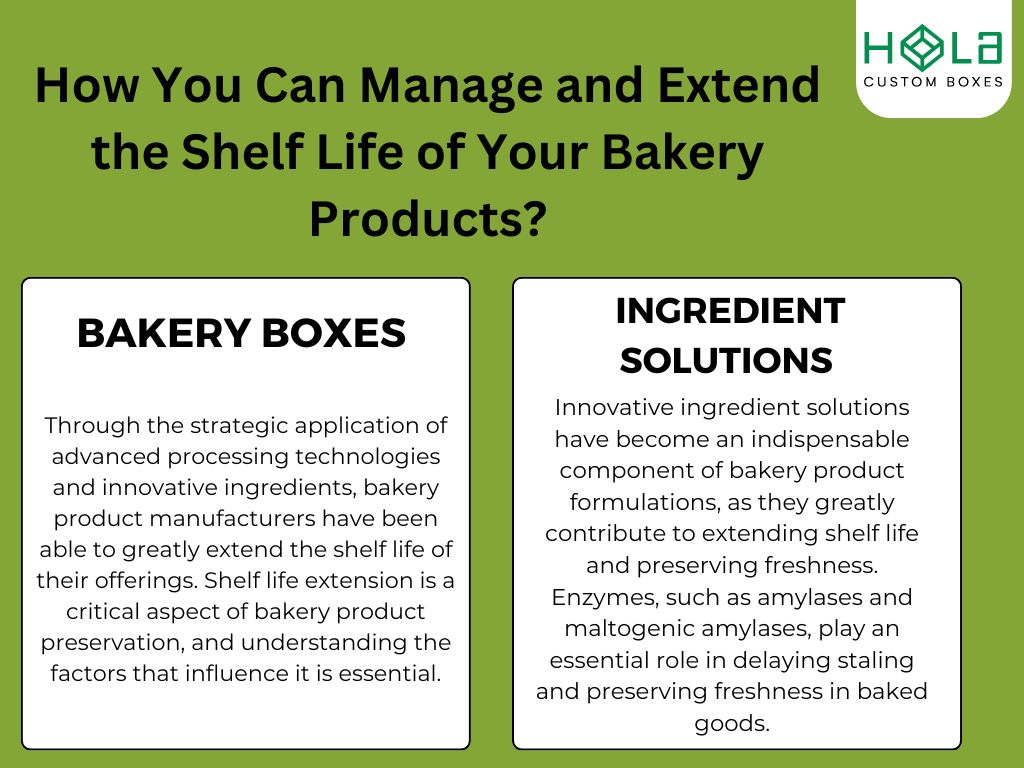 HOLA
CUSTOM BOXES

How You Can Manage and Extend the Shelf Life of Your Bakery Products?

BAKERY BOXES

Through the strategic application of advanced processing technologies and innovative ingredients, bakery product manufacturers have been able to greatly extend the shelf life of their offerings. Shelf life extension is a critical aspect of bakery product preservation, and understanding the factors that influence it is essential.

INGREDIENT SOLUTIONS

Innovative ingredient solutions have become an indispensable component of bakery product formulations, as they greatly contribute to extending shelf life and preserving freshness. Enzymes, such as amylases and maltogenic amylases, play an essential role in delaying staling and preserving freshness in baked goods.